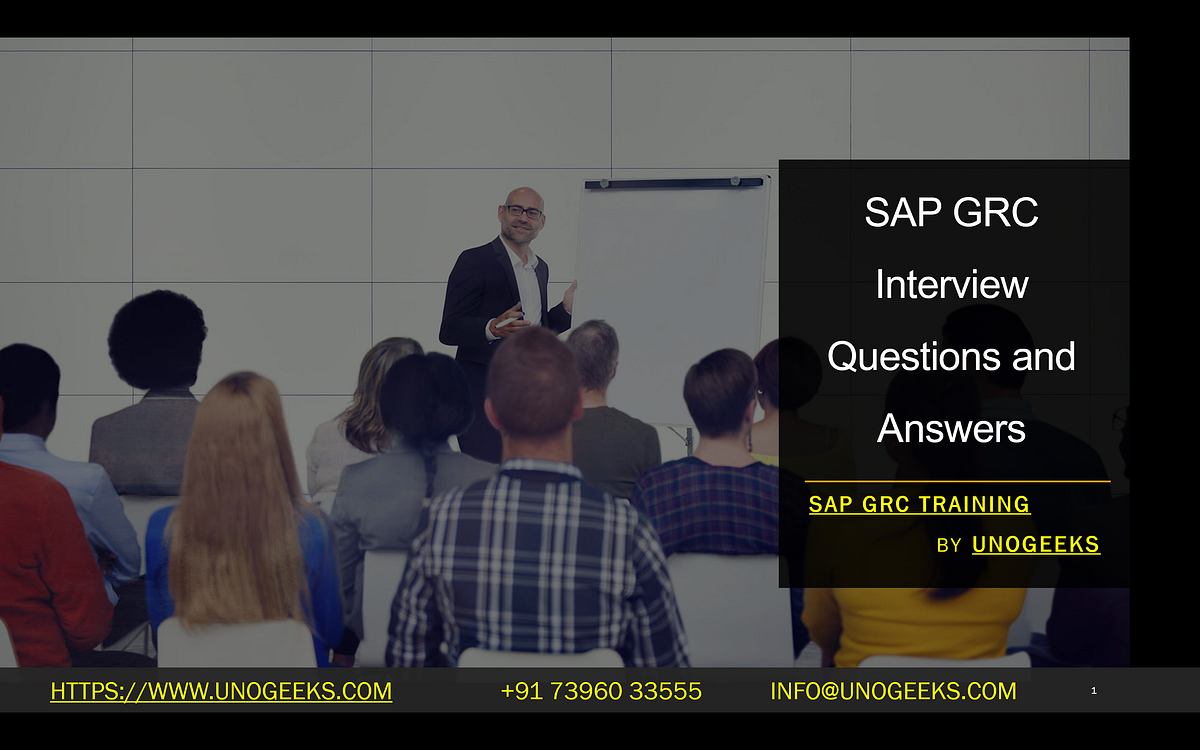 SAP GRC Interview Questions and Answers

SAP GRC TRAINING

BY UNOGEEKS

HTTPS://WWW.UNOGEEKS.COM +91 73960 33555 INFO@UNOGEEKS.COM 1